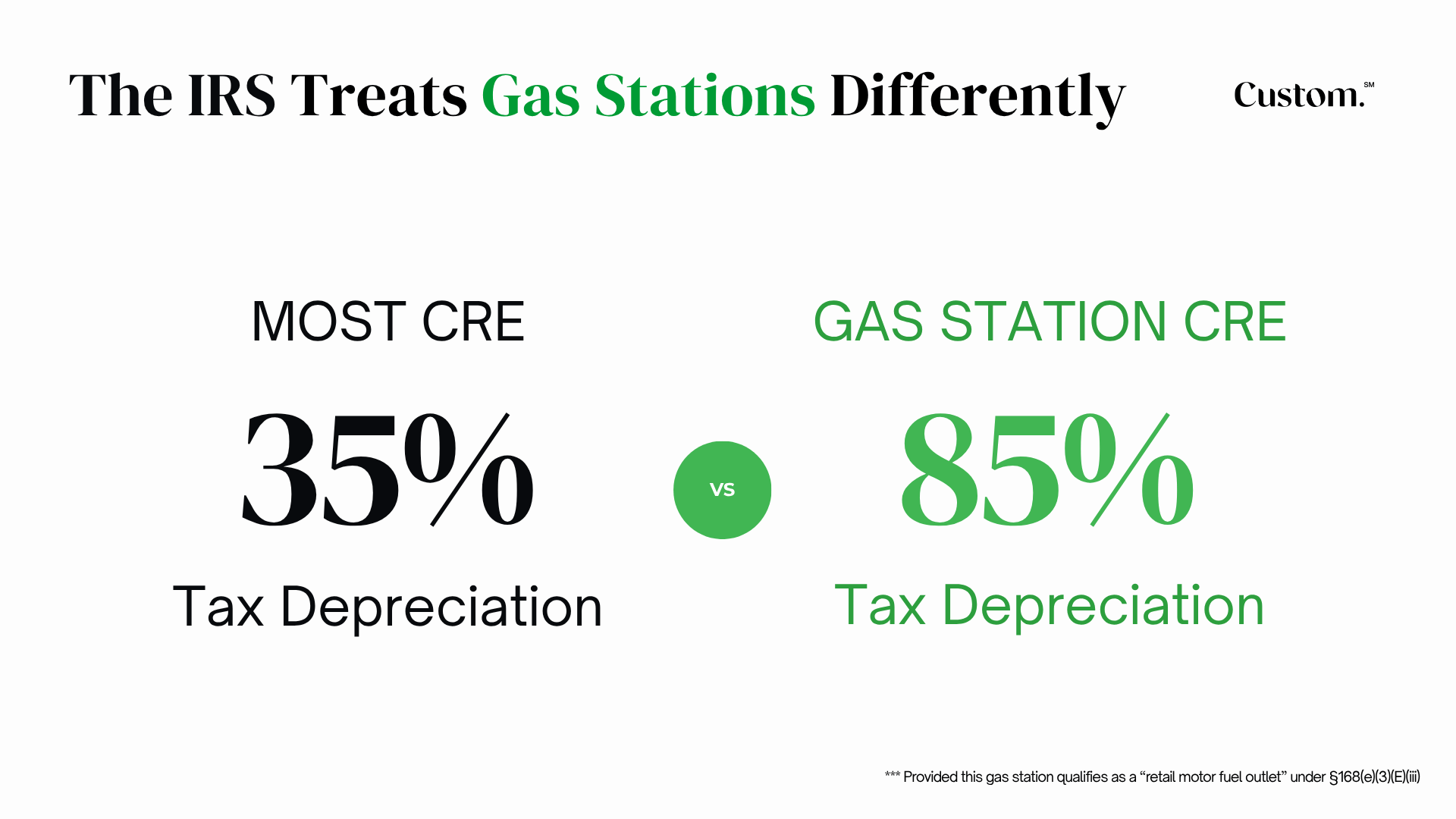 The IRS Treats Gas Stations Differently

Custom.℠

MOST CRE

35%

Tax Depreciation

VS

GAS STATION CRE

85%

Tax Depreciation

*** Provided this gas station qualifies as a “retail motor fuel outlet” under §168(e)(3)(E)(iii)